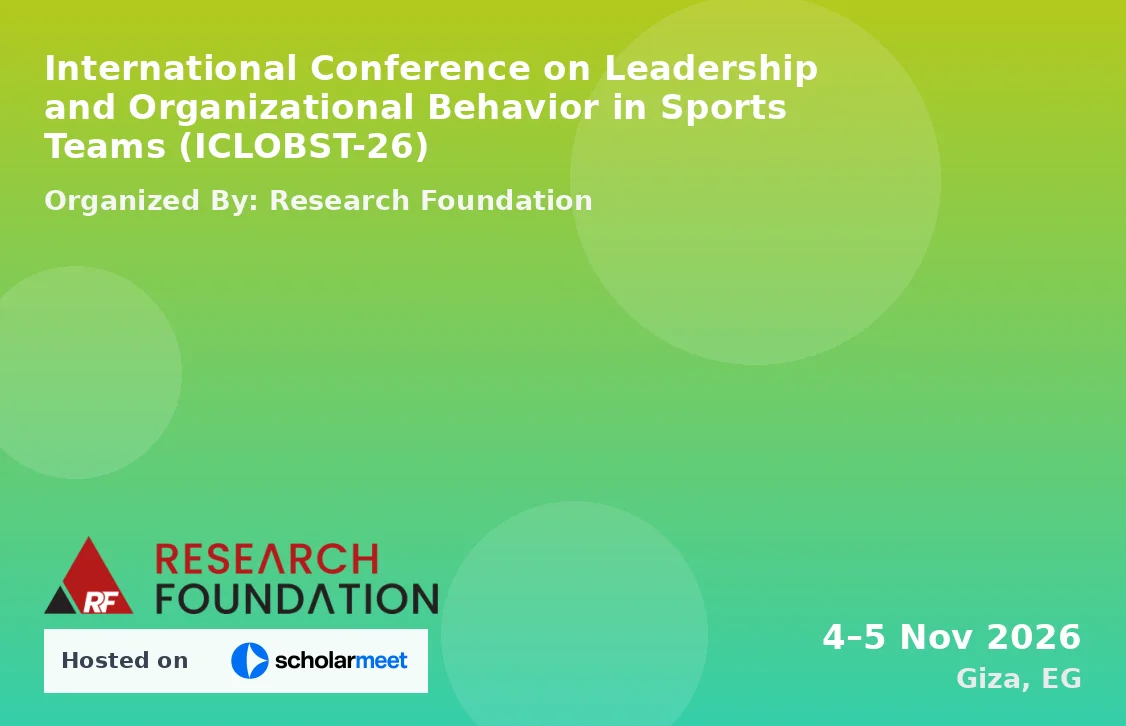 International Conference on Leadership and Organizational Behavior in Sports Teams (ICLOBST-26)

Organized By: Research Foundation

RF RESEARCH FOUNDATION

Hosted on scholarmeet

4–5 Nov 2026

Giza, EG